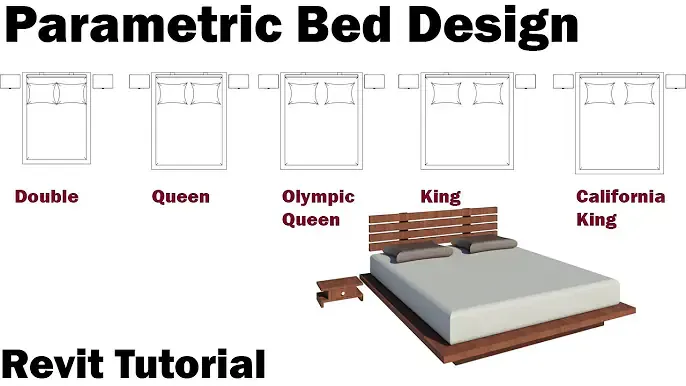 Parametric Bed Design

Double

Queen

Olympic Queen

King

California King

Revit Tutorial